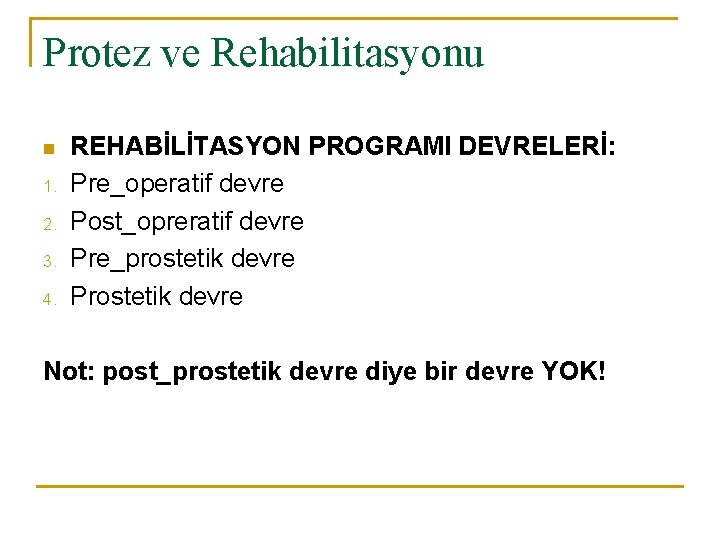 Protez ve Rehabilitasyonu

REHABİLİTASYON PROGRAMI DEVRELERİ:

1. Pre_operatif devre
2. Post_opreratif devre
3. Pre_prostetik devre
4. Prostetik devre

Not: post_prostetik devre diye bir devre YOK!